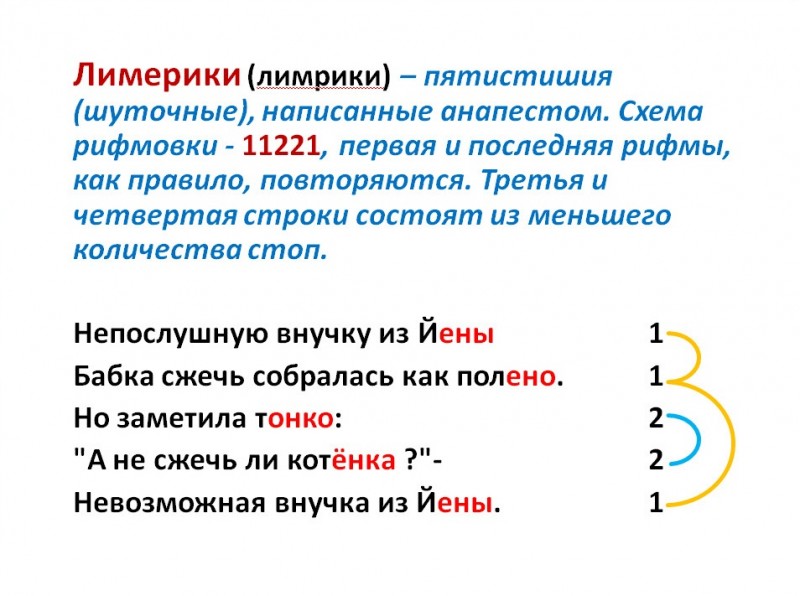 Лимерики (лимрики) – пятистишия (шуточные), написанные анапестом. Схема рифмовки - 11221, первая и последняя рифмы, как правило, повторяются. Третья и четвертая строки состоят из меньшего количества стоп.

Непослушную внучку из Йены 1
Бабка сжечь собралась как полено. 1
Но заметила тонко: 2
"А не сжечь ли котёнка ?"- 2
Невозможная внучка из Йены. 1